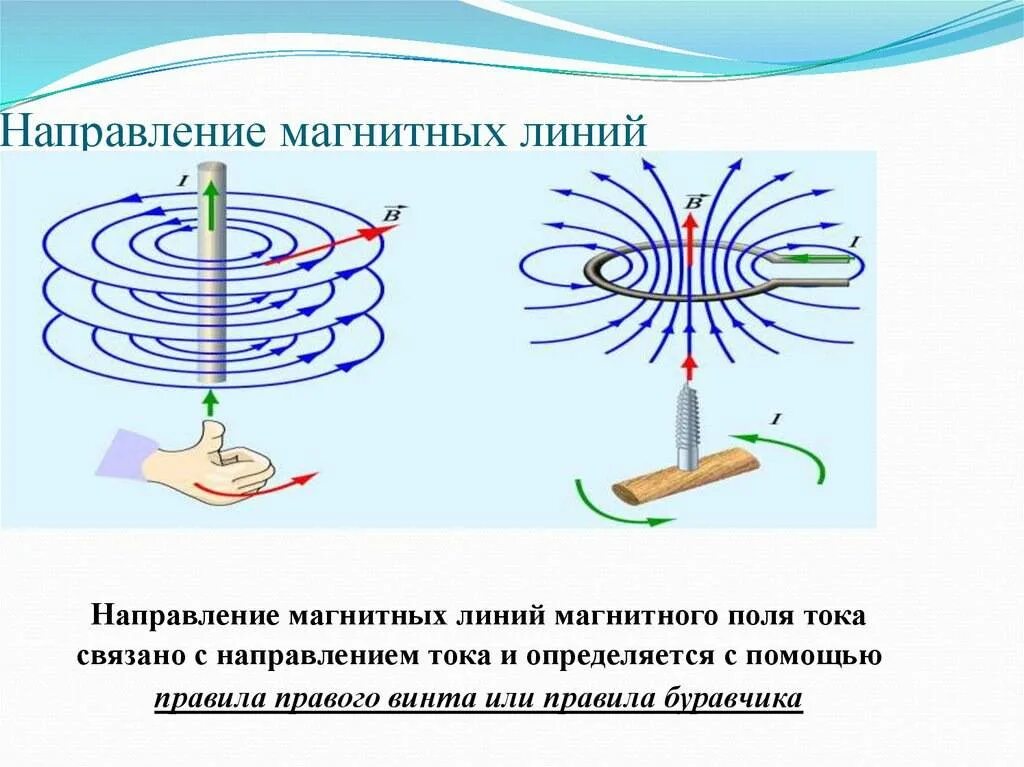 Направление магнитных линий

$I$

$\vec{B}$

$\vec{B}$

$I$

$I$

Направление магнитных линий магнитного поля тока связано с направлением тока и определяется с помощью правила правого винта или правила буравчика